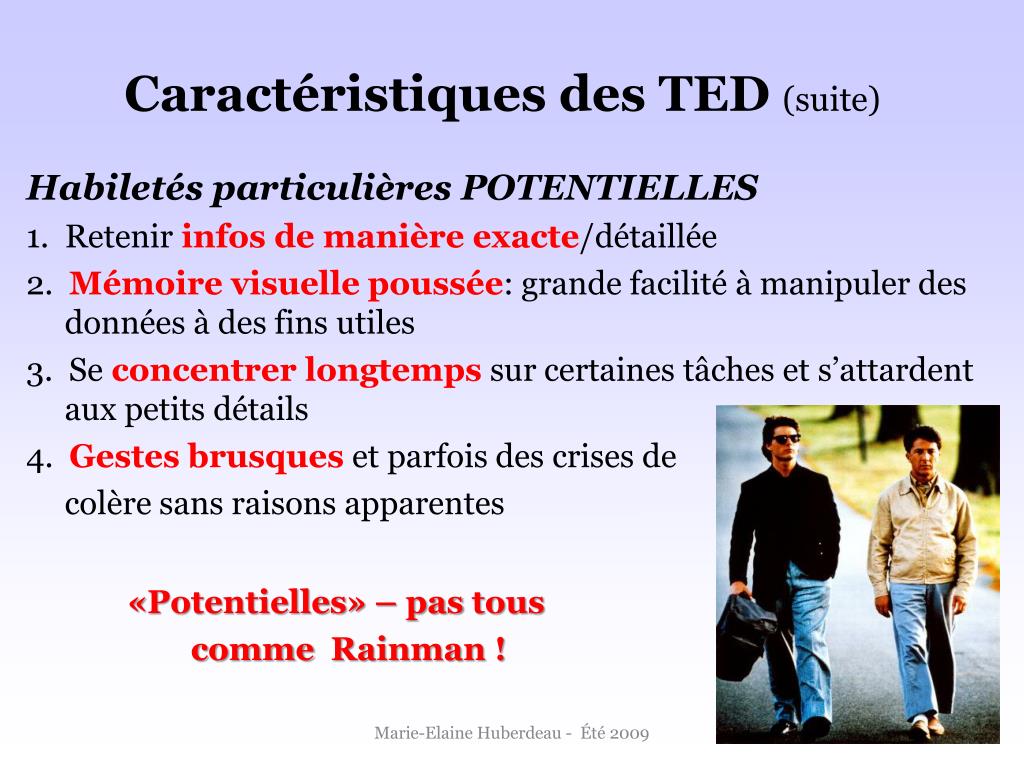 Caractéristiques des TED (suite)

Habiletés particulières POTENTIELLES

1. Retenir infos de manière exacte/détaillée

2. Mémoire visuelle poussée: grande facilité à manipuler des données à des fins utiles

3. Se concentrer longtemps sur certaines tâches et s'attardent aux petits détails

4. Gestes brusques et parfois des crises de colère sans raisons apparentes

«Potentielles» – pas tous comme Rainman !

Marie-Elaine Huberdeau - Été 2009